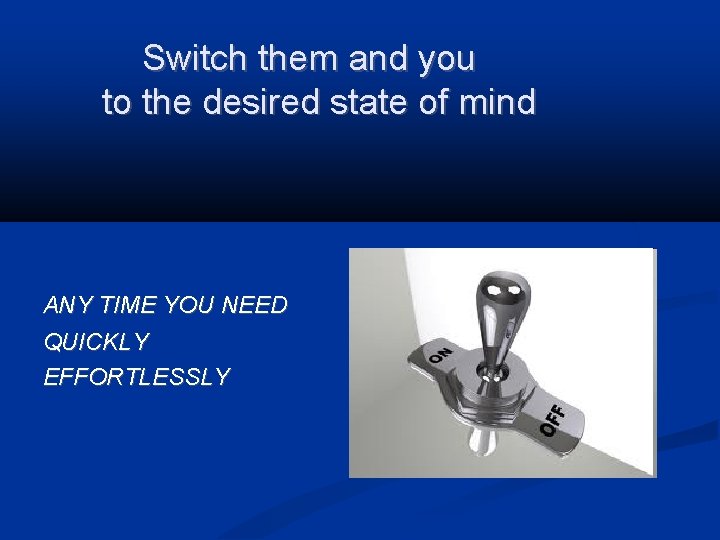 Switch them and you to the desired state of mind

ANY TIME YOU NEED
QUICKLY
EFFORTLESSLY

ON
OFF